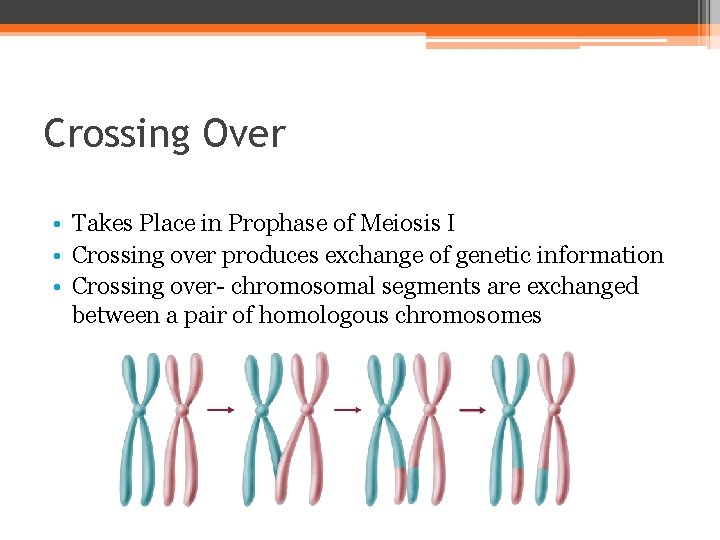 Crossing Over

• Takes Place in Prophase of Meiosis I
• Crossing over produces exchange of genetic information
• Crossing over- chromosomal segments are exchanged between a pair of homologous chromosomes